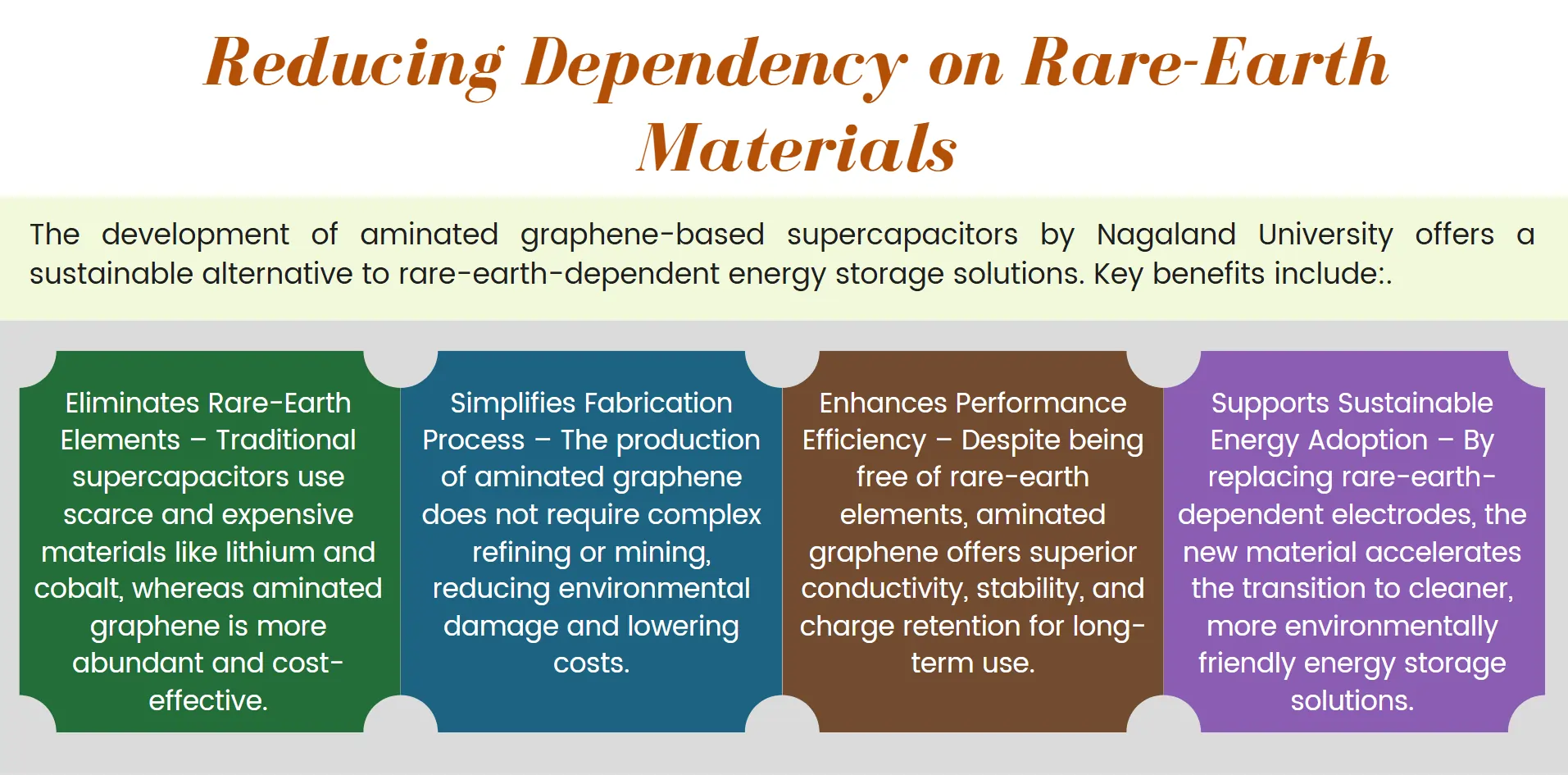 Reducing Dependency on Rare-Earth Materials

The development of aminated graphene-based supercapacitors by Nagaland University offers a sustainable alternative to rare-earth-dependent energy storage solutions. Key benefits include:.

Eliminates Rare-Earth Elements – Traditional supercapacitors use scarce and expensive materials like lithium and cobalt, whereas aminated graphene is more abundant and cost-effective.

Simplifies Fabrication Process – The production of aminated graphene does not require complex refining or mining, reducing environmental damage and lowering costs.

Enhances Performance Efficiency – Despite being free of rare-earth elements, aminated graphene offers superior conductivity, stability, and charge retention for long-term use.

Supports Sustainable Energy Adoption – By replacing rare-earth-dependent electrodes, the new material accelerates the transition to cleaner, more environmentally friendly energy storage solutions.